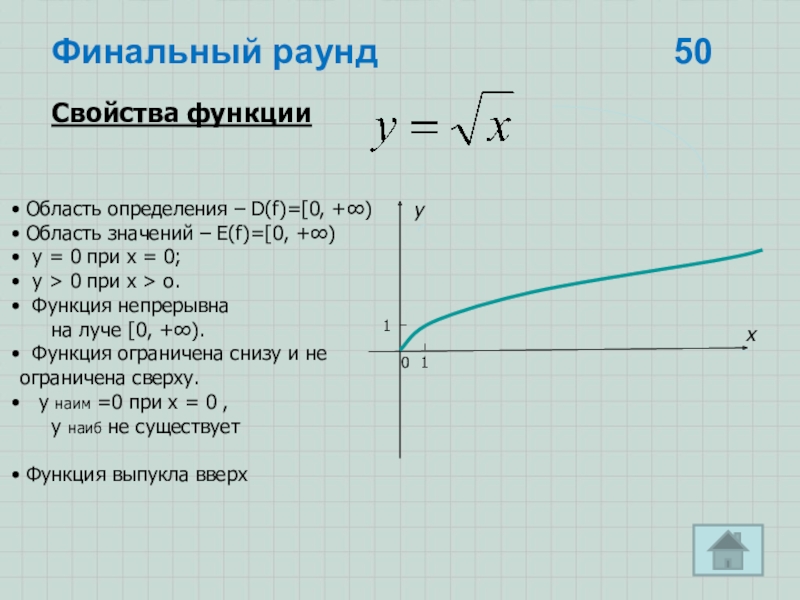 Финальный раунд 50

Свойства функции

$y = \sqrt{x}$

• Область определения – D(f)=[0, +∞)
• Область значений – E(f)=[0, +∞)
• y = 0 при x = 0;
• y > 0 при x > o.
• Функция непрерывна на луче [0, +∞).
• Функция ограничена снизу и не ограничена сверху.
• y наим =0 при x = 0 , y наиб не существует

• Функция выпукла вверх

y
x
1
0 1